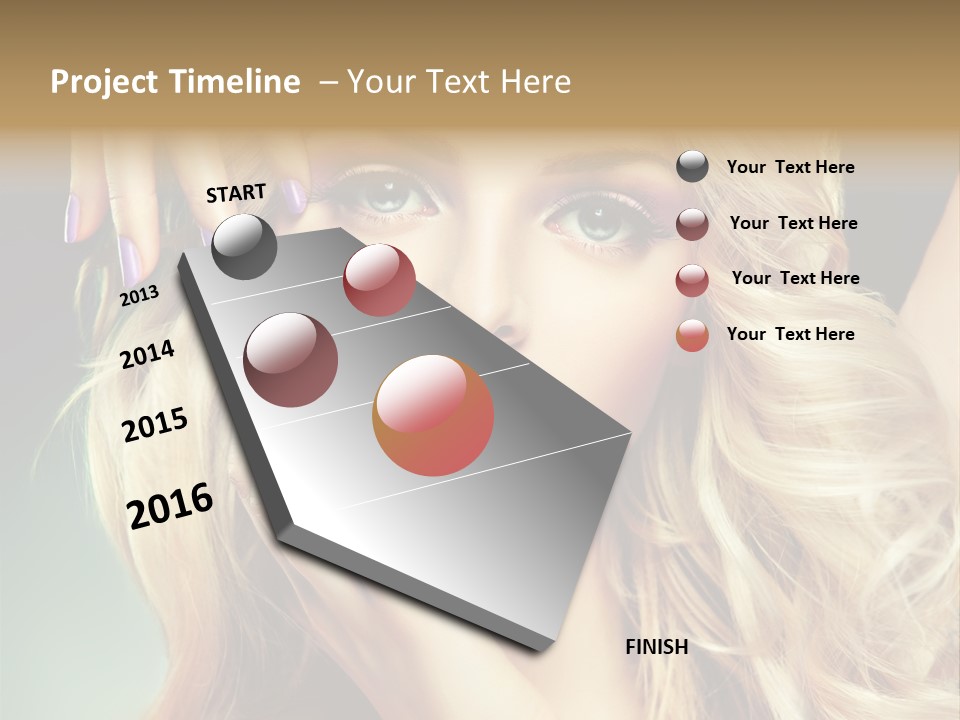 Project Timeline – Your Text Here

START

2013

2014

2015

2016

FINISH

Your Text Here

Your Text Here

Your Text Here

Your Text Here